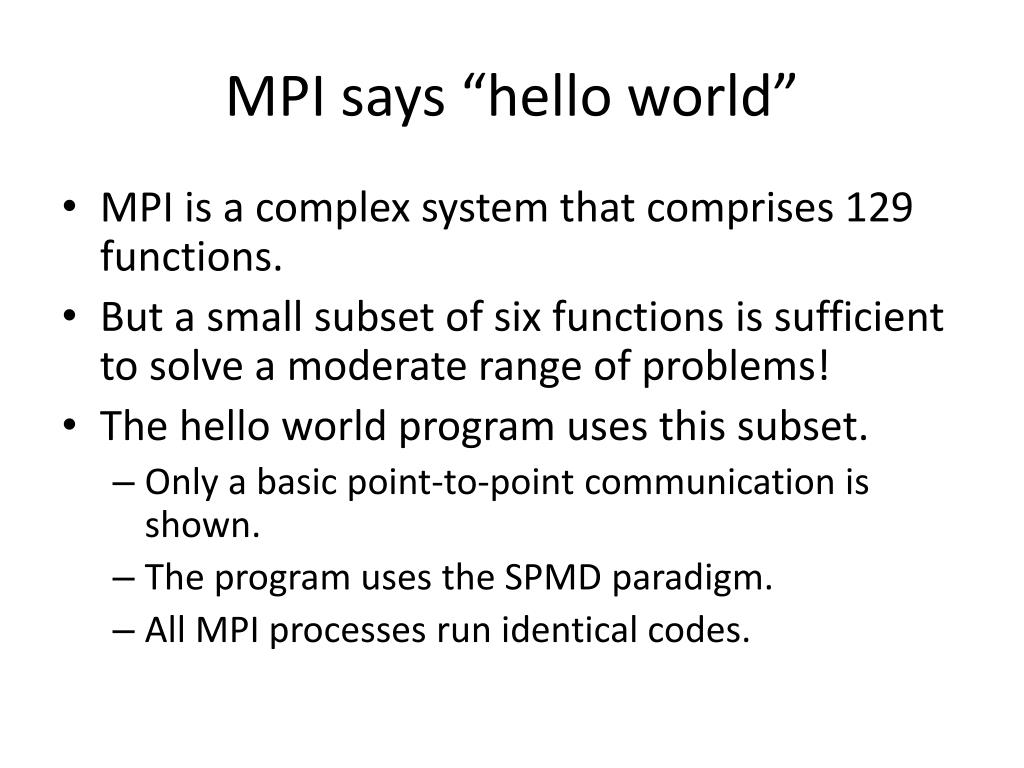 MPI says “hello world”

• MPI is a complex system that comprises 129 functions.
• But a small subset of six functions is sufficient to solve a moderate range of problems!
• The hello world program uses this subset.
– Only a basic point-to-point communication is shown.
– The program uses the SPMD paradigm.
– All MPI processes run identical codes.